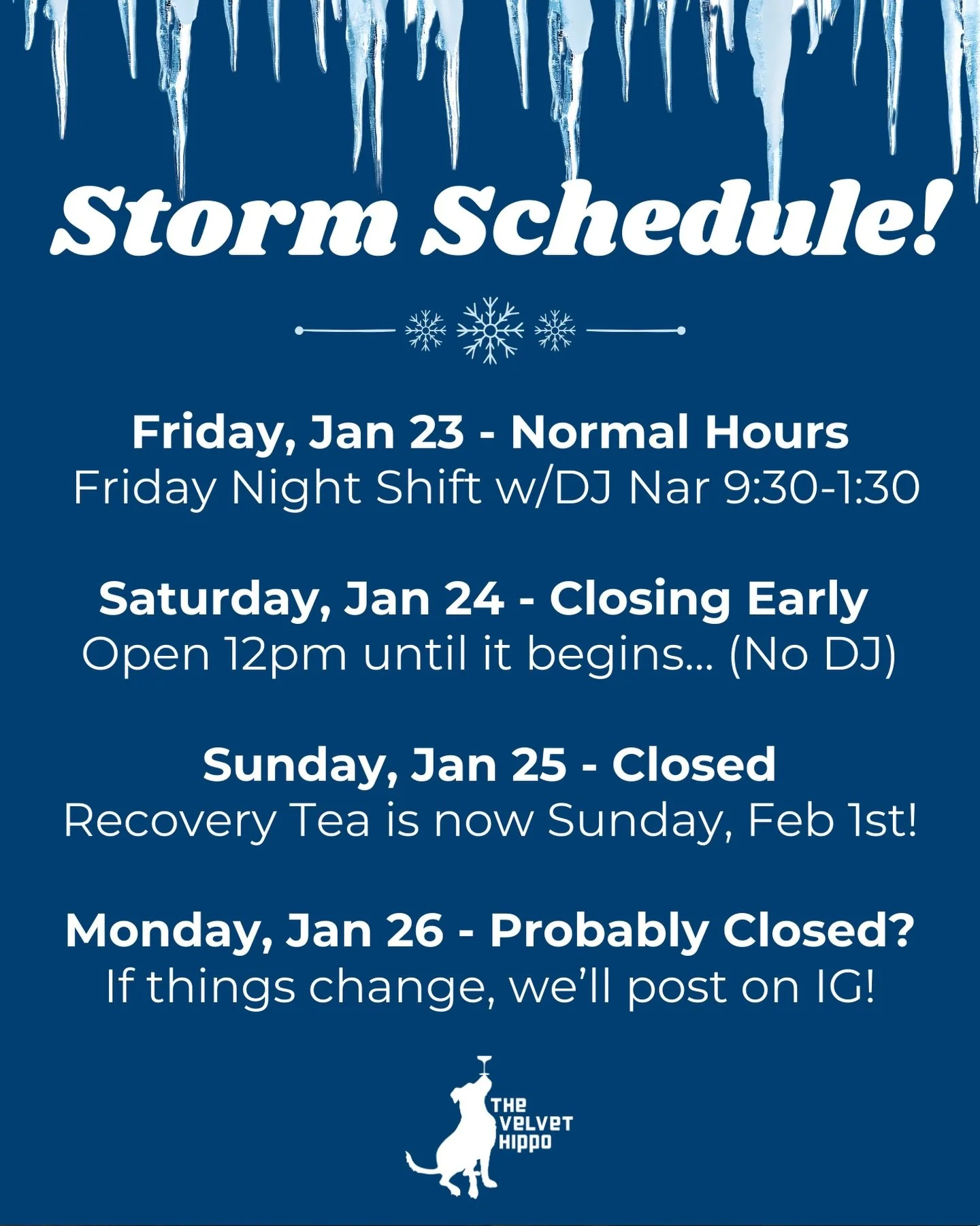 Storm Schedule!

Friday, Jan 23 - Normal Hours
Friday Night Shift w/DJ Nar 9:30-1:30

Saturday, Jan 24 - Closing Early
Open 12pm until it begins... (No DJ)

Sunday, Jan 25 - Closed
Recovery Tea is now Sunday, Feb 1st!

Monday, Jan 26 - Probably Closed?
If things change, we'll post on IG!

THE VELVET HIPPO